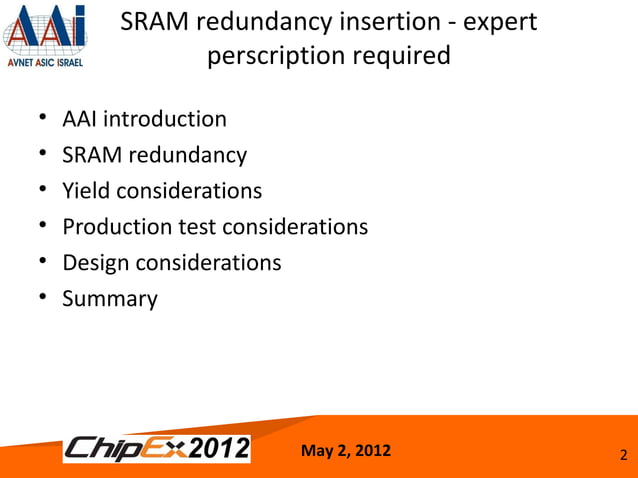 AAi
AVNET ASIC ISRAEL

SRAM redundancy insertion - expert perscription required

• AAI introduction
• SRAM redundancy
• Yield considerations
• Production test considerations
• Design considerations
• Summary

ChipEx2012

May 2, 2012

2